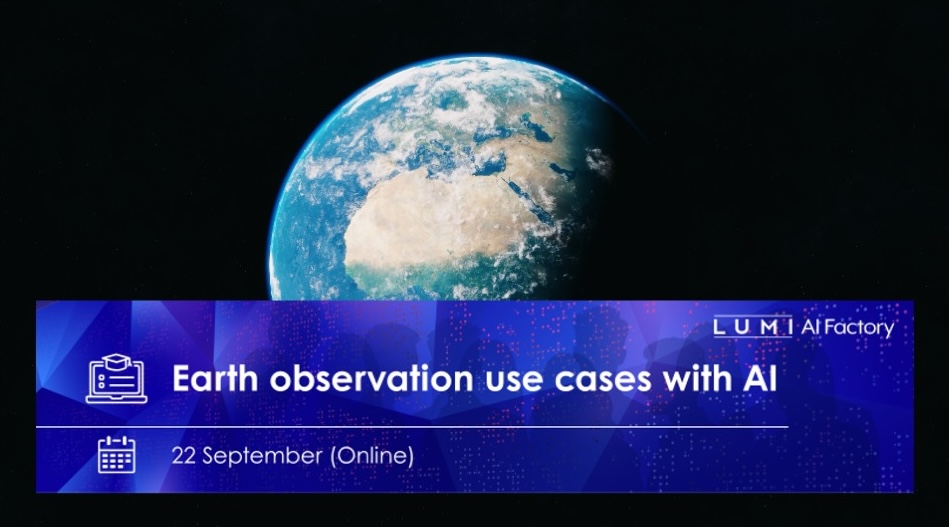 LUMI AI Factory

Earth observation use cases with AI

22 September (Online)